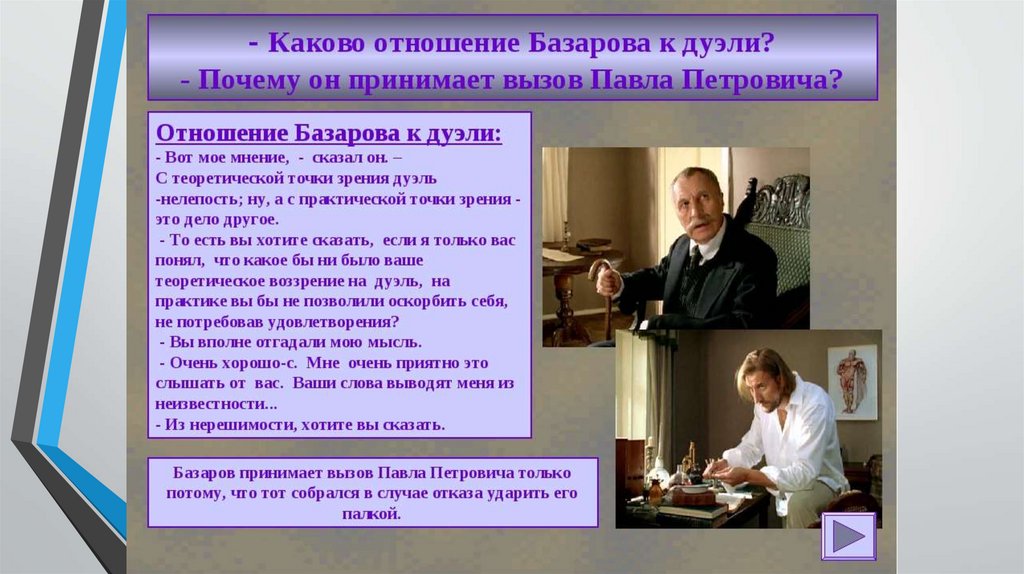 - Каково отношение Базарова к дуэли?
- Почему он принимает вызов Павла Петровича?

Отношение Базарова к дуэли:
- Вот мое мнение, - сказал он. –
С теоретической точки зрения дуэль -нелепость; ну, а с практической точки зрения - это дело другое.
- То есть вы хотите сказать, если я только вас понял, что какое бы ни было ваше теоретическое воззрение на дуэль, на практике вы бы не позволили оскорбить себя, не потребовав удовлетворения?
- Вы вполне отгадали мою мысль.
- Очень хорошо-с. Мне очень приятно это слышать от вас. Ваши слова выводят меня из неизвестности...
- Из нерешимости, хотите вы сказать.

Базаров принимает вызов Павла Петровича только потому, что тот собрался в случае отказа ударить его палкой.